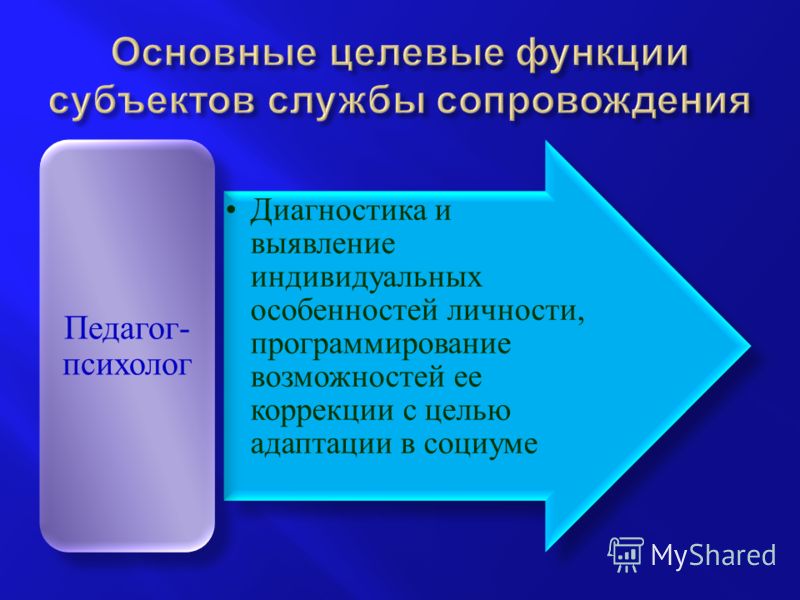 Основные целевые функции субъектов службы сопровождения

Педагог-психолог

• Диагностика и выявление индивидуальных особенностей личности, программирование возможностей ее коррекции с целью адаптации в социуме

MyShared